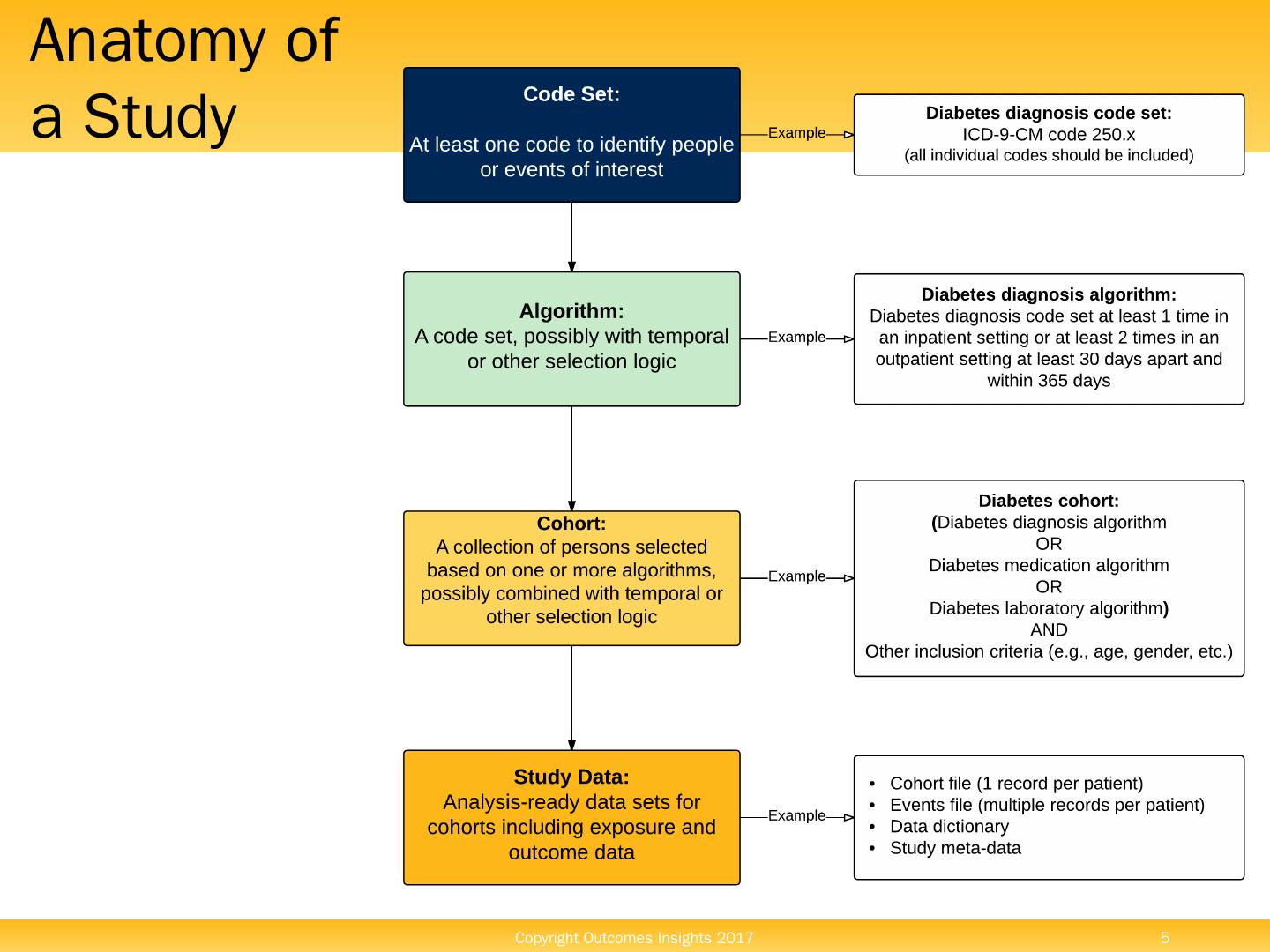 Anatomy of a Study

Code Set:

At least one code to identify people or events of interest

Example

Diabetes diagnosis code set:
ICD-9-CM code 250.x
(all individual codes should be included)

Algorithm:
A code set, possibly with temporal or other selection logic

Example

Diabetes diagnosis algorithm:
Diabetes diagnosis code set at least 1 time in an inpatient setting or at least 2 times in an outpatient setting at least 30 days apart and within 365 days

Cohort:
A collection of persons selected based on one or more algorithms, possibly combined with temporal or other selection logic

Example

Diabetes cohort:
(Diabetes diagnosis algorithm
OR
Diabetes medication algorithm
OR
Diabetes laboratory algorithm)
AND
Other inclusion criteria (e.g., age, gender, etc.)

Study Data:
Analysis-ready data sets for cohorts including exposure and outcome data

Example

• Cohort file (1 record per patient)
• Events file (multiple records per patient)
• Data dictionary
• Study meta-data

Copyright Outcomes Insights 2017

5